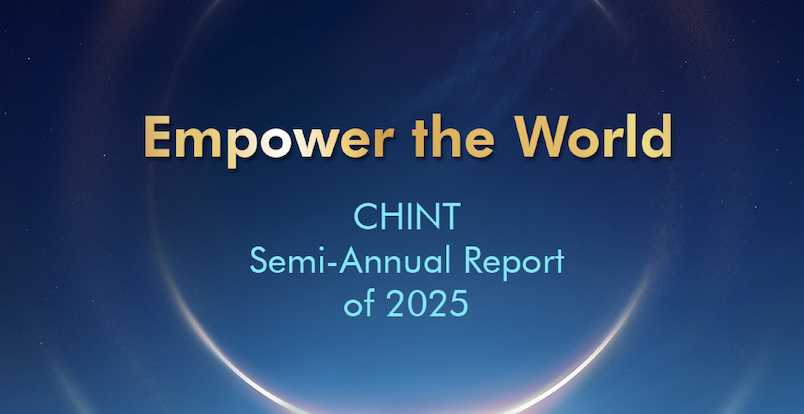 Empower the World

CHINT
Semi-Annual Report
of 2025